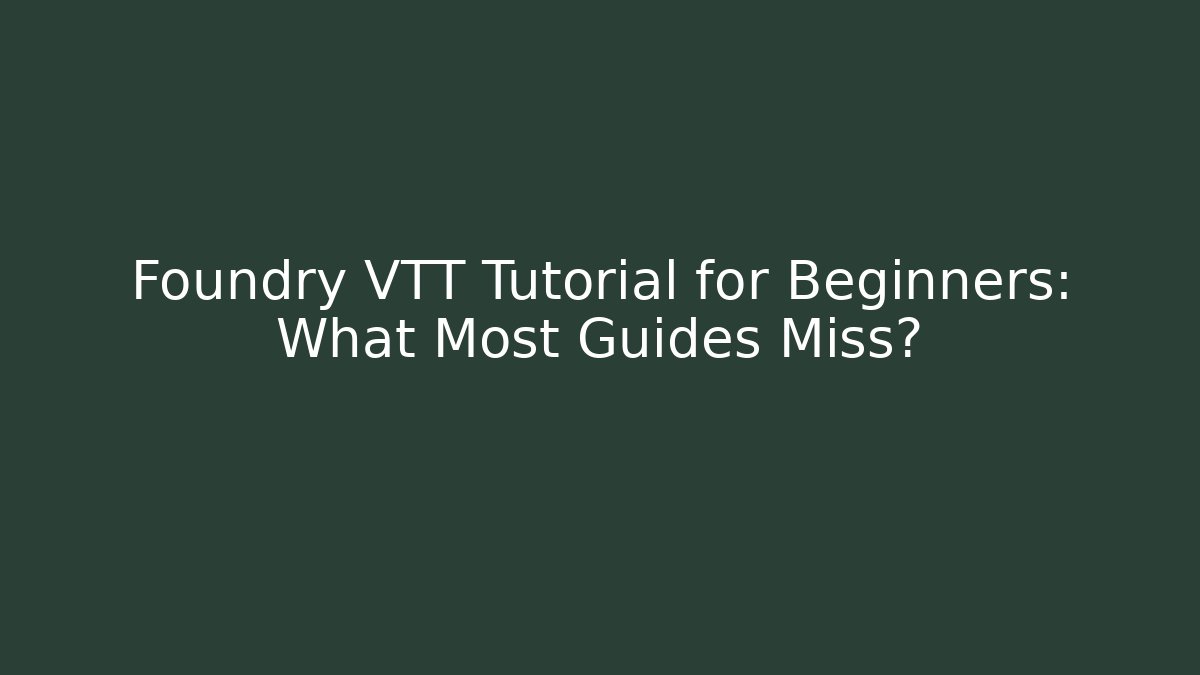 Foundry VTT Tutorial for Beginners: What Most Guides Miss?